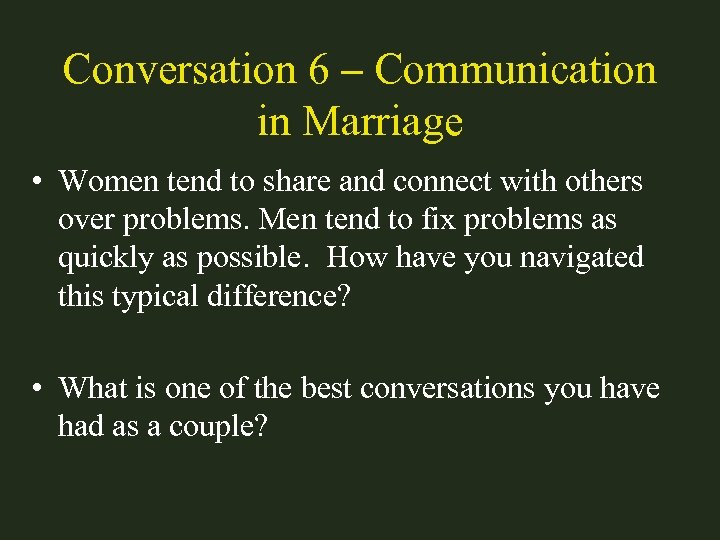 Conversation 6 – Communication in Marriage

• Women tend to share and connect with others over problems. Men tend to fix problems as quickly as possible. How have you navigated this typical difference?

• What is one of the best conversations you have had as a couple?